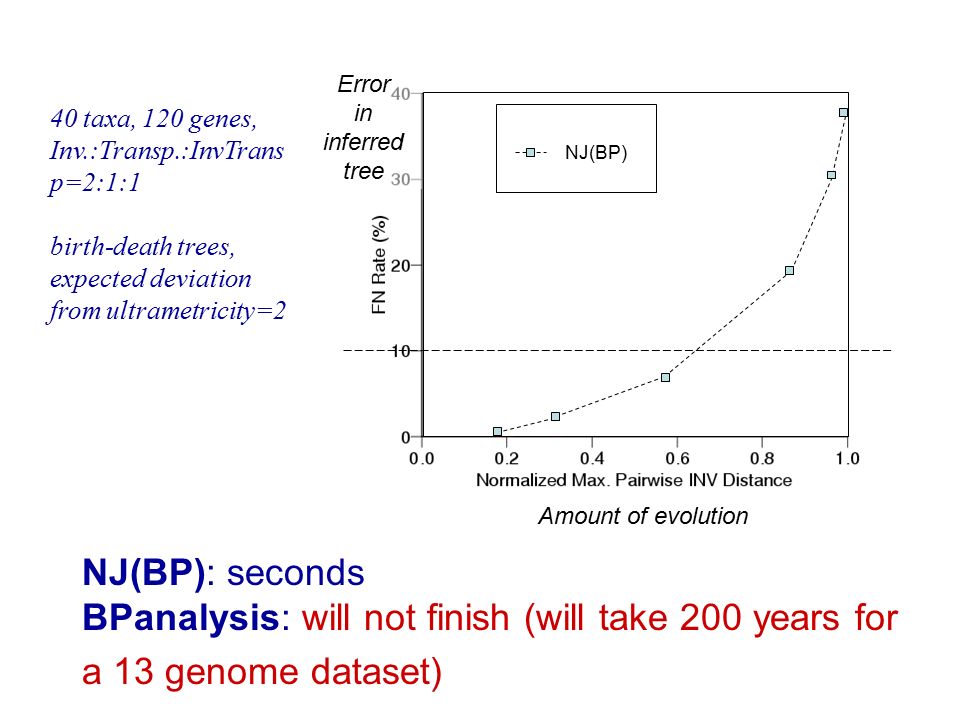 40 taxa, 120 genes, Inv.:Transp.:InvTrans p=2:1:1

birth-death trees, expected deviation from ultrametricity=2

Error in inferred tree

NJ(BP)

FN Rate (%)

40
30
20
10
0

0.0 0.2 0.4 0.6 0.8 1.0

Normalized Max. Pairwise INV Distance

Amount of evolution

NJ(BP): seconds
BPanalysis: will not finish (will take 200 years for a 13 genome dataset)